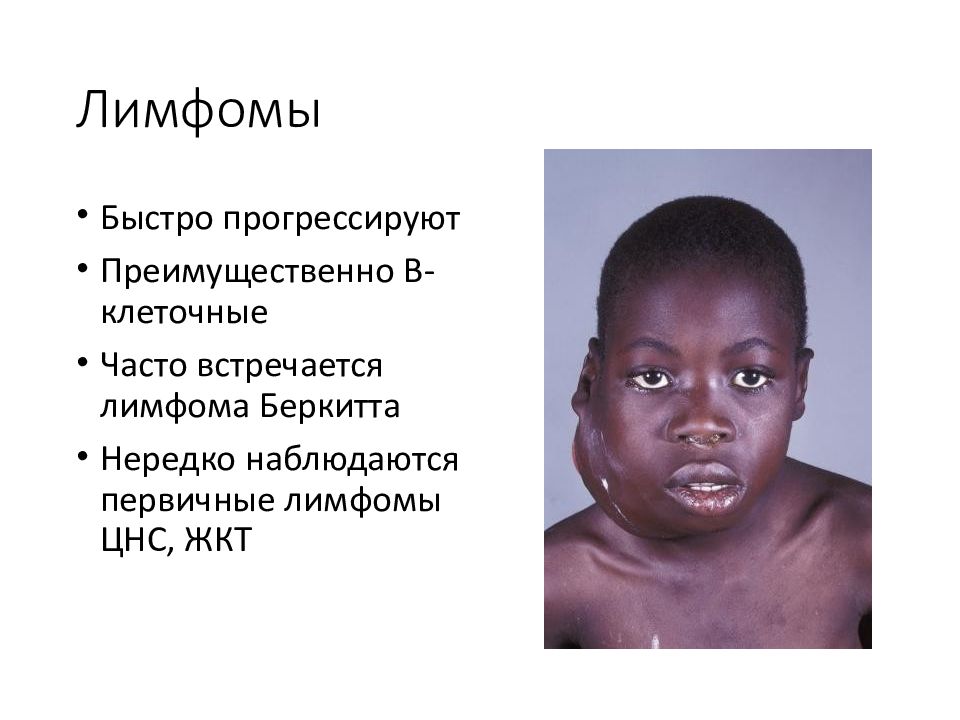 Лимфомы

• Быстро прогрессируют
• Преимущественно В-клеточные
• Часто встречается лимфома Беркитта
• Нередко наблюдаются первичные лимфомы ЦНС, ЖКТ